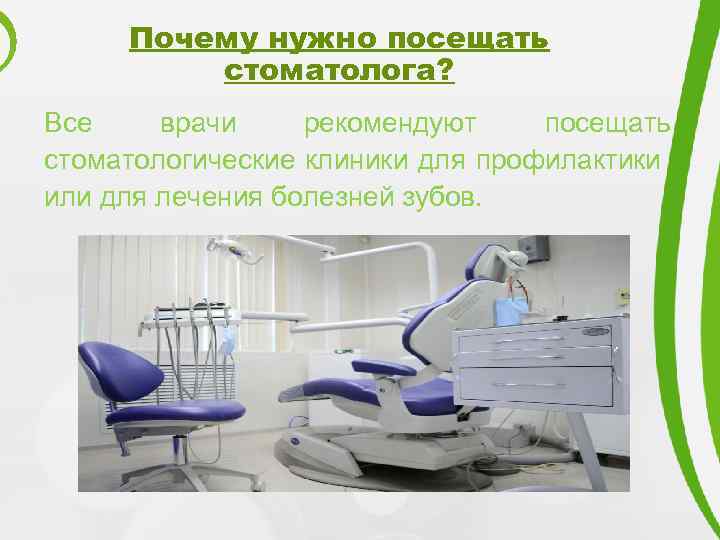 Почему нужно посещать стоматолога?

Все врачи рекомендуют посещать стоматологические клиники для профилактики или для лечения болезней зубов.